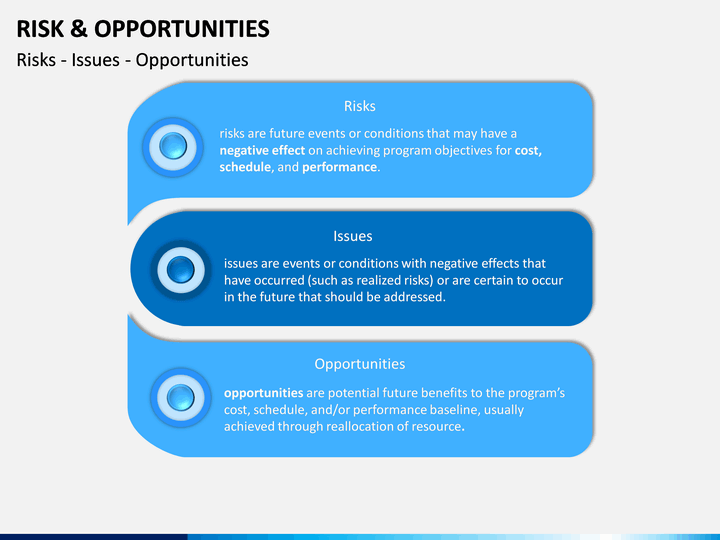 RISK & OPPORTUNITIES
Risks - Issues - Opportunities

Risks

risks are future events or conditions that may have a negative effect on achieving program objectives for cost, schedule, and performance.

Issues

issues are events or conditions with negative effects that have occurred (such as realized risks) or are certain to occur in the future that should be addressed.

Opportunities

opportunities are potential future benefits to the program's cost, schedule, and/or performance baseline, usually achieved through reallocation of resource.